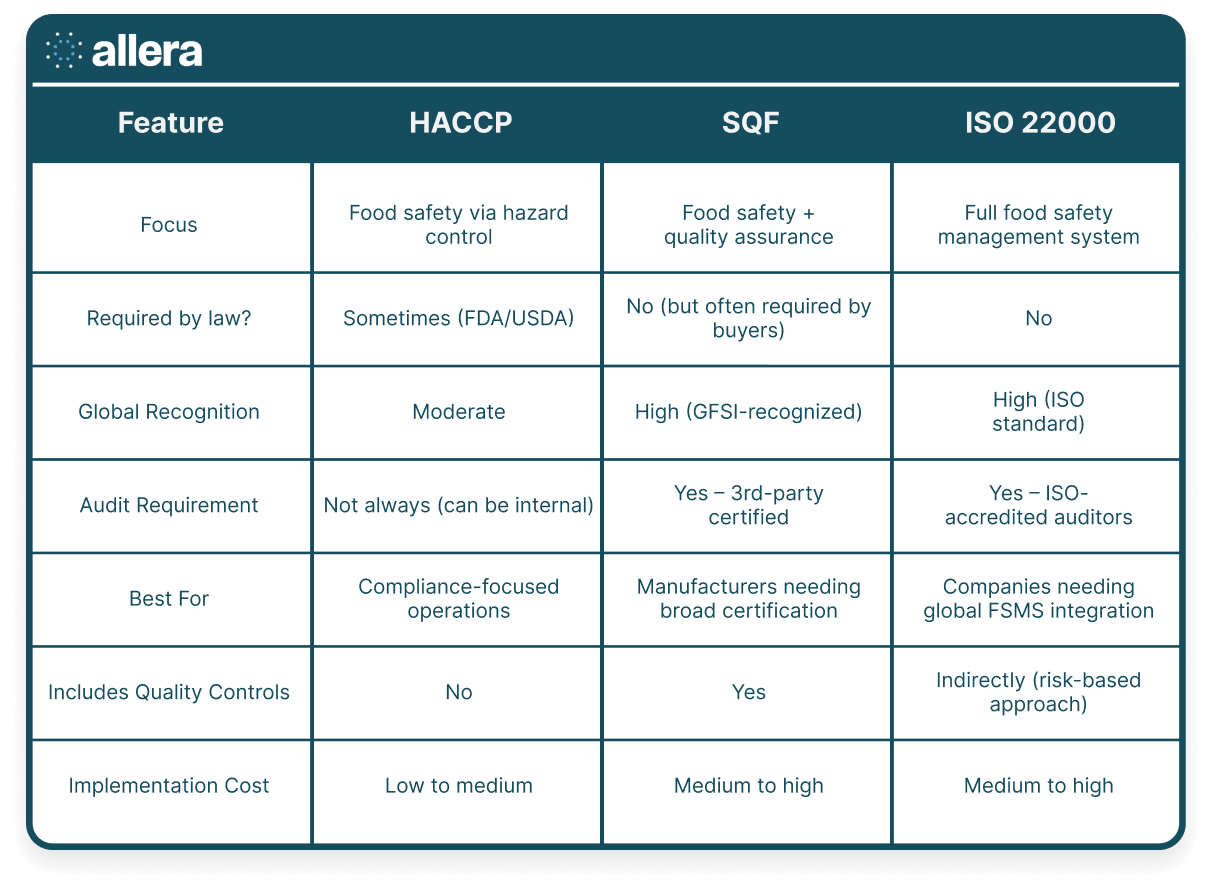 allera

| Feature | HACCP | SQF | ISO 22000 |
|---|---|---|---|
| Focus | Food safety via hazard control | Food safety + quality assurance | Full food safety management system |
| Required by law? | Sometimes (FDA/USDA) | No (but often required by buyers) | No |
| Global Recognition | Moderate | High (GFSI-recognized) | High (ISO standard) |
| Audit Requirement | Not always (can be internal) | Yes – 3rd-party certified | Yes – ISO-accredited auditors |
| Best For | Compliance-focused operations | Manufacturers needing broad certification | Companies needing global FSMS integration |
| Includes Quality Controls | No | Yes | Indirectly (risk-based approach) |
| Implementation Cost | Low to medium | Medium to high | Medium to high |